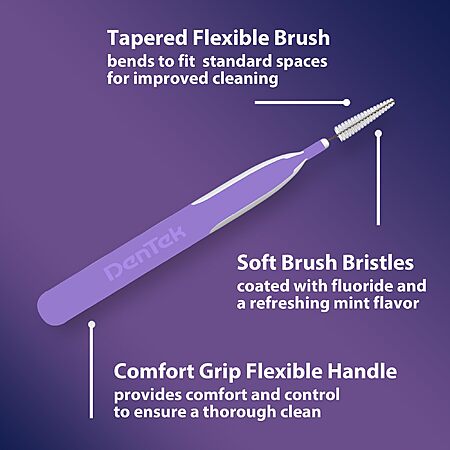 Tapered Flexible Brush
bends to fit standard spaces for improved cleaning

DenTek

Soft Brush Bristles
coated with fluoride and a refreshing mint flavor

Comfort Grip Flexible Handle
provides comfort and control to ensure a thorough clean